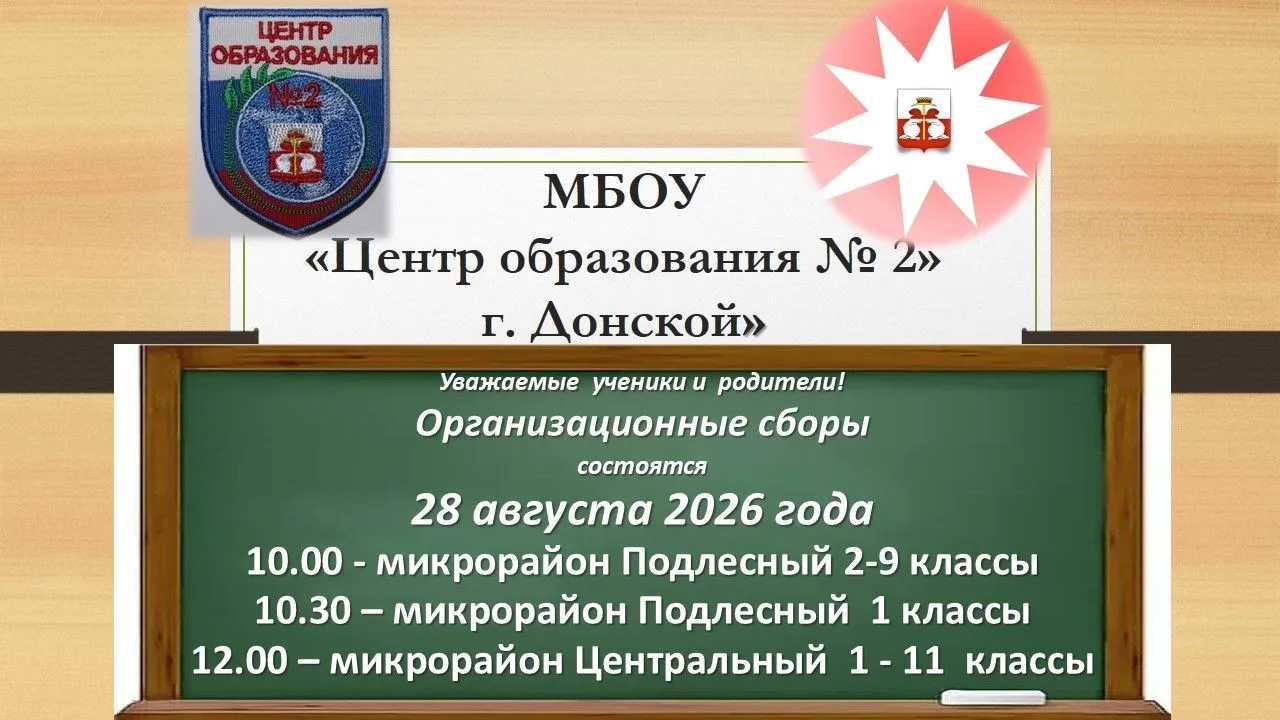 ЦЕНТР ОБРАЗОВАНИЯ №2

МБОУ
«Центр образования № 2»
г. Донской»

Уважаемые ученики и родители!
Организационные сборы
состоятся
28 августа 2026 года
10.00 - микрорайон Подлесный 2-9 классы
10.30 – микрорайон Подлесный 1 классы
12.00 – микрорайон Центральный 1 - 11 классы